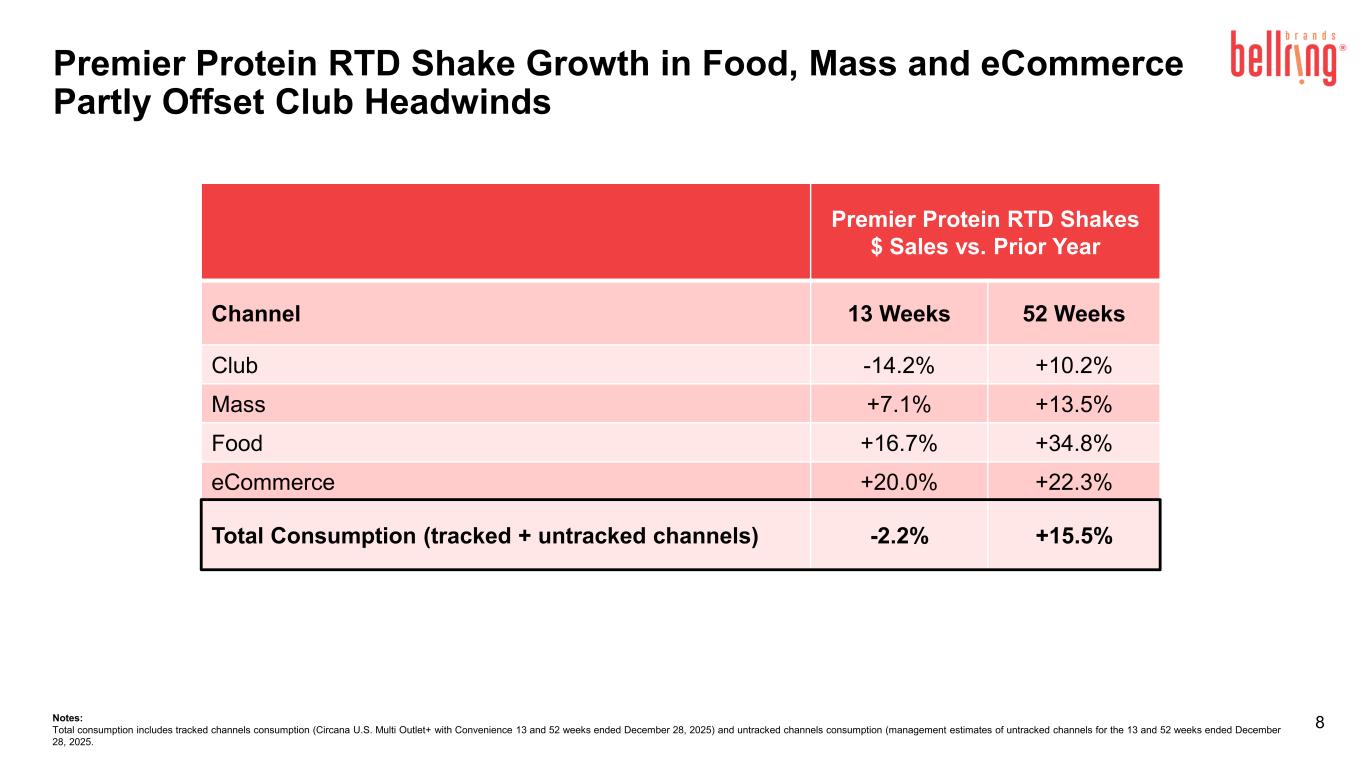 Premier Protein RTD Shake Growth in Food, Mass and eCommerce Partly Offset Club Headwinds

bellring brands ®

| | Premier Protein RTD Shakes $ Sales vs. Prior Year | |
|---|---|---|
| Channel | 13 Weeks | 52 Weeks |
| Club | -14.2% | +10.2% |
| Mass | +7.1% | +13.5% |
| Food | +16.7% | +34.8% |
| eCommerce | +20.0% | +22.3% |
| Total Consumption (tracked + untracked channels) | -2.2% | +15.5% |

Notes:
Total consumption includes tracked channels consumption (Circana U.S. Multi Outlet+ with Convenience 13 and 52 weeks ended December 28, 2025) and untracked channels consumption (management estimates of untracked channels for the 13 and 52 weeks ended December 28, 2025.

8